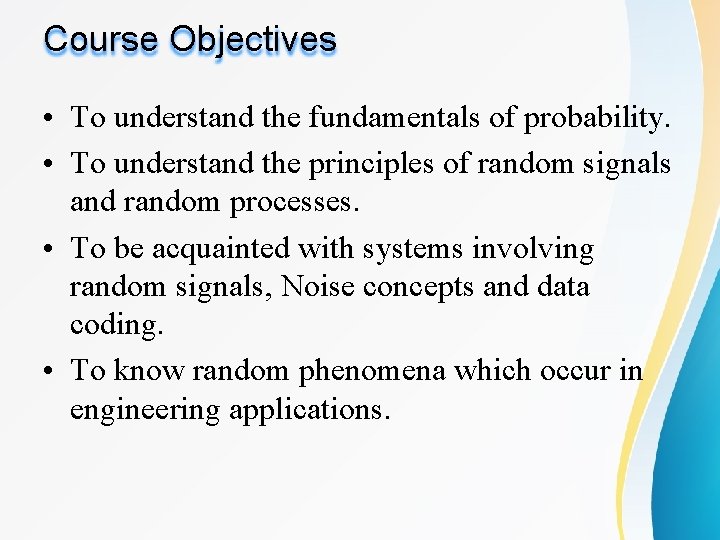 Course Objectives

• To understand the fundamentals of probability.
• To understand the principles of random signals and random processes.
• To be acquainted with systems involving random signals, Noise concepts and data coding.
• To know random phenomena which occur in engineering applications.